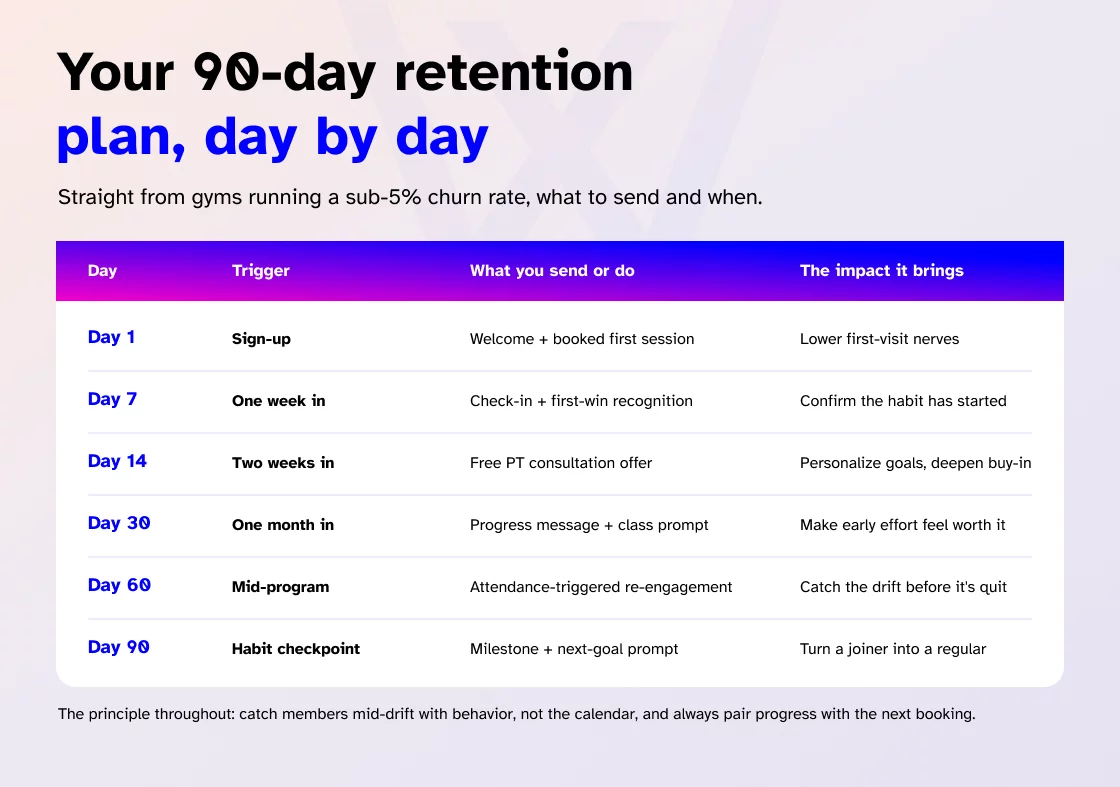 Your 90-day retention plan, day by day

Straight from gyms running a sub-5% churn rate, what to send and when.

| Day | Trigger | What you send or do | The impact it brings |
|---|---|---|---|
| Day 1 | Sign-up | Welcome + booked first session | Lower first-visit nerves |
| Day 7 | One week in | Check-in + first-win recognition | Confirm the habit has started |
| Day 14 | Two weeks in | Free PT consultation offer | Personalize goals, deepen buy-in |
| Day 30 | One month in | Progress message + class prompt | Make early effort feel worth it |
| Day 60 | Mid-program | Attendance-triggered re-engagement | Catch the drift before it's quit |
| Day 90 | Habit checkpoint | Milestone + next-goal prompt | Turn a joiner into a regular |

The principle throughout: catch members mid-drift with behavior, not the calendar, and always pair progress with the next booking.